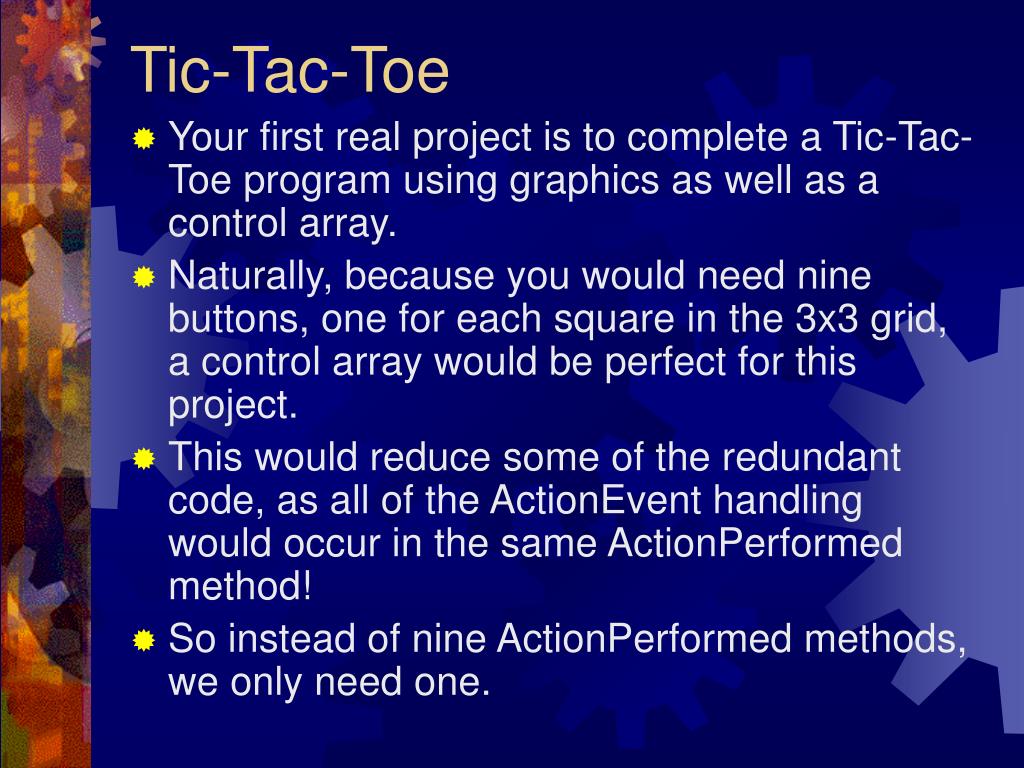 Tic-Tac-Toe

Your first real project is to complete a Tic-Tac-Toe program using graphics as well as a control array.

Naturally, because you would need nine buttons, one for each square in the 3x3 grid, a control array would be perfect for this project.

This would reduce some of the redundant code, as all of the ActionEvent handling would occur in the same ActionPerformed method!

So instead of nine ActionPerformed methods, we only need one.